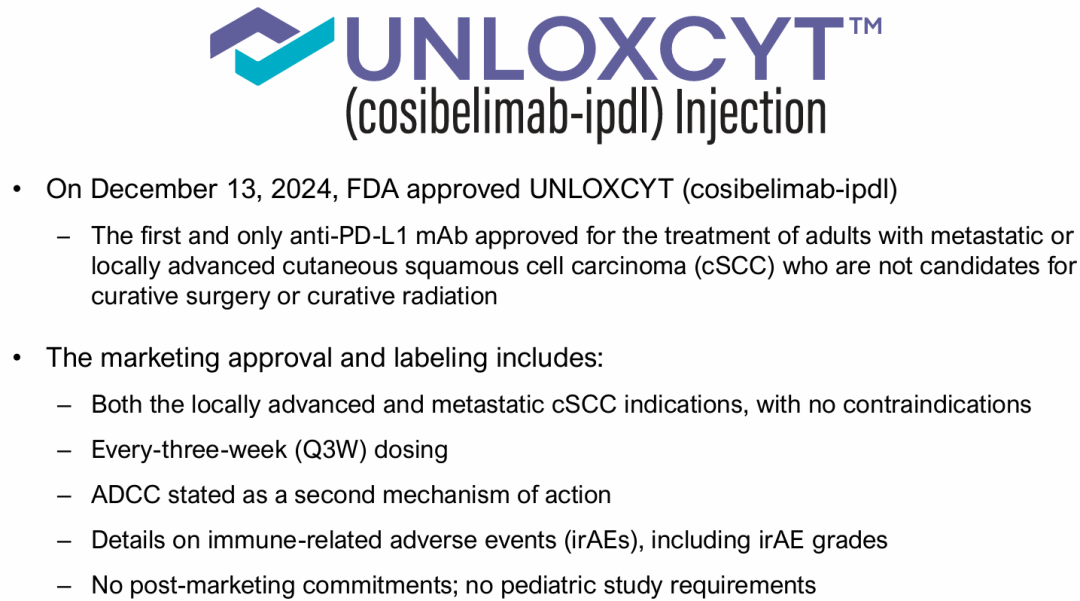 UNLOXCYT™
(cosibelimab-ipdl) Injection

• On December 13, 2024, FDA approved UNLOXCYT (cosibelimab-ipdl)
– The first and only anti-PD-L1 mAb approved for the treatment of adults with metastatic or locally advanced cutaneous squamous cell carcinoma (cSCC) who are not candidates for curative surgery or curative radiation

• The marketing approval and labeling includes:
– Both the locally advanced and metastatic cSCC indications, with no contraindications
– Every-three-week (Q3W) dosing
– ADCC stated as a second mechanism of action
– Details on immune-related adverse events (irAEs), including irAE grades
– No post-marketing commitments; no pediatric study requirements